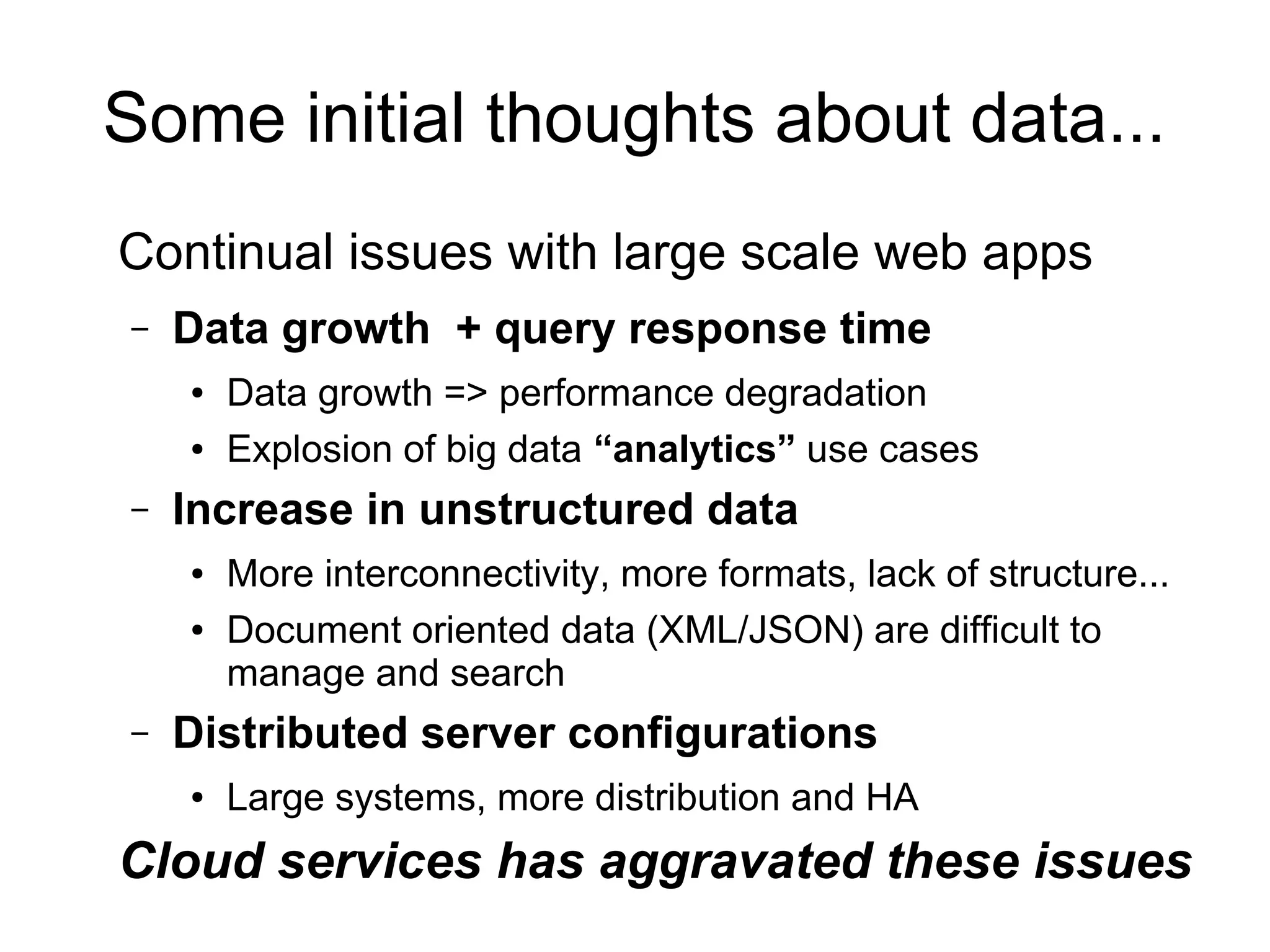 Some initial thoughts about data...

Continual issues with large scale web apps

– Data growth + query response time

• Data growth => performance degradation

• Explosion of big data “analytics” use cases

– Increase in unstructured data

• More interconnectivity, more formats, lack of structure...

• Document oriented data (XML/JSON) are difficult to manage and search

– Distributed server configurations

• Large systems, more distribution and HA

Cloud services has aggravated these issues